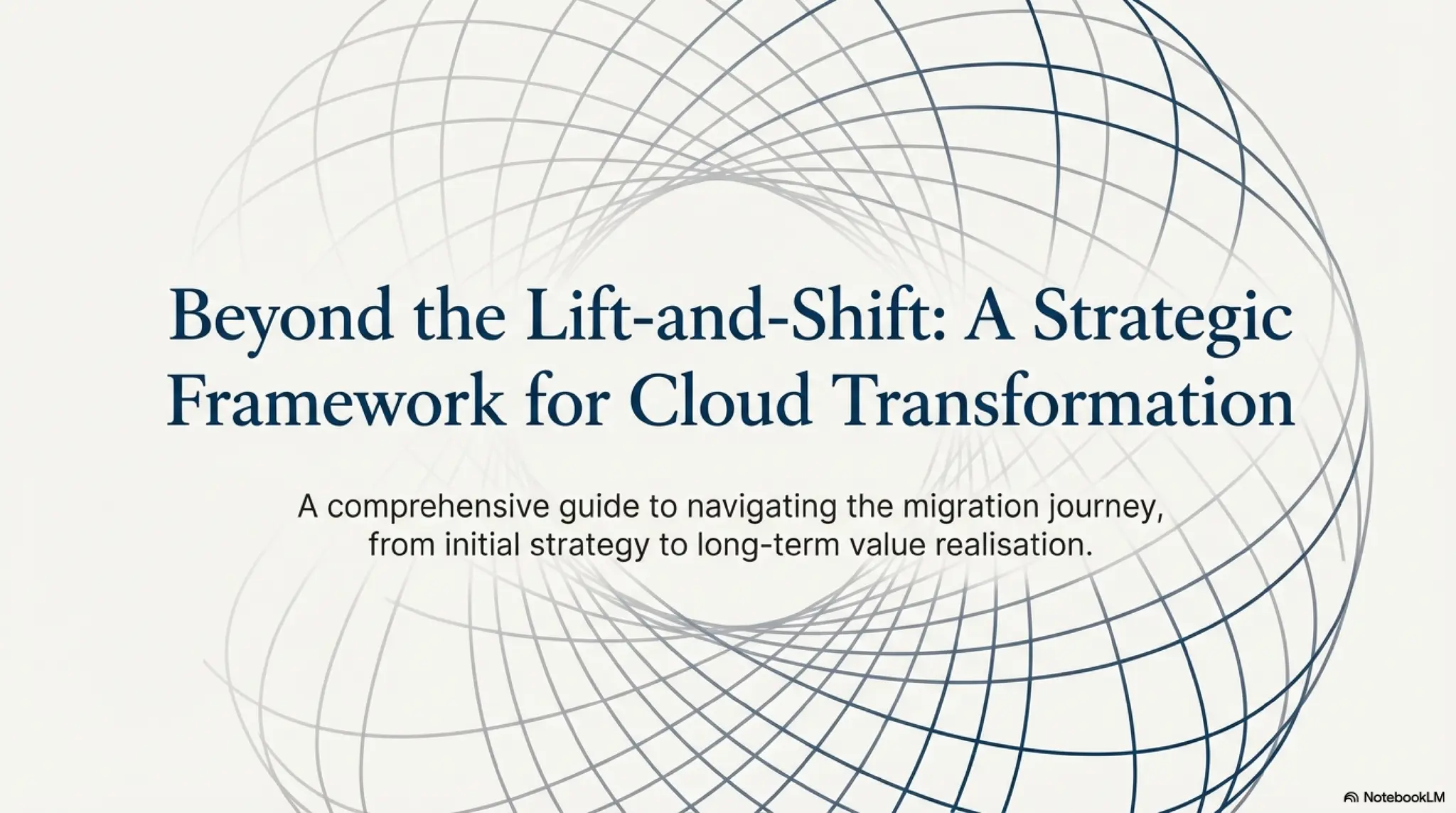 Beyond the Lift-and-Shift: A Strategic Framework for Cloud Transformation

A comprehensive guide to navigating the migration journey, from initial strategy to long-term value realisation.

NotebookLM